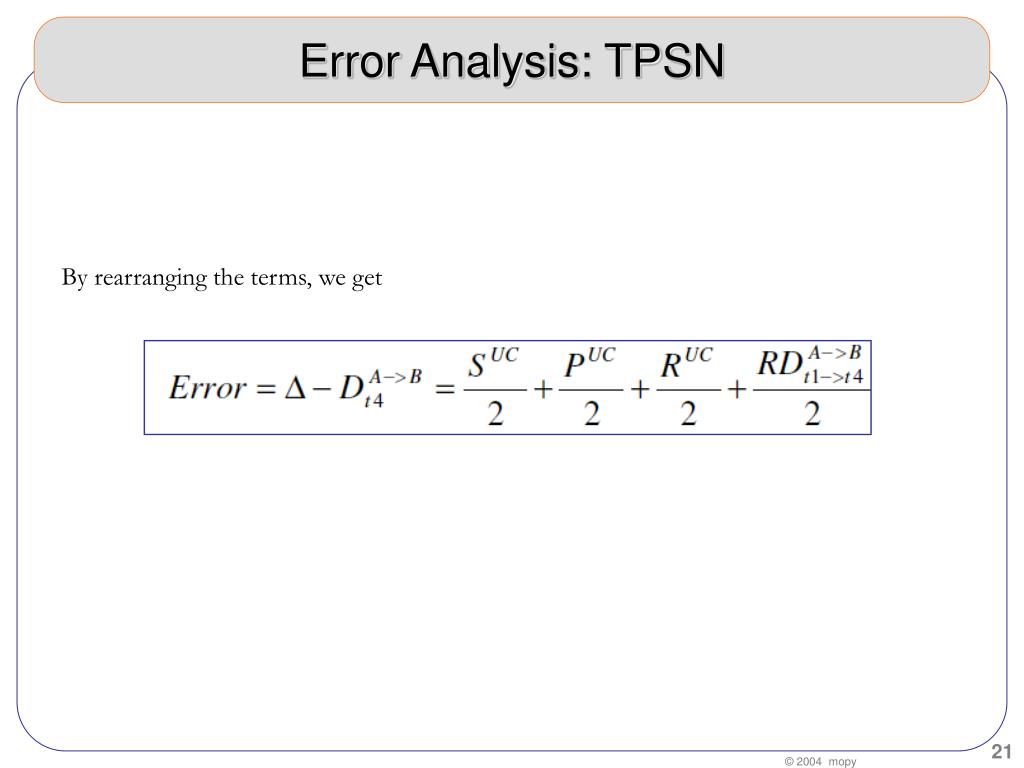 Error Analysis: TPSN

By rearranging the terms, we get

$Error = \Delta - D_{t4}^{A->B} = \frac{S^{UC}}{2} + \frac{P^{UC}}{2} + \frac{R^{UC}}{2} + \frac{RD_{t1->t4}^{A->B}}{2}$

© 2004 mopy

21